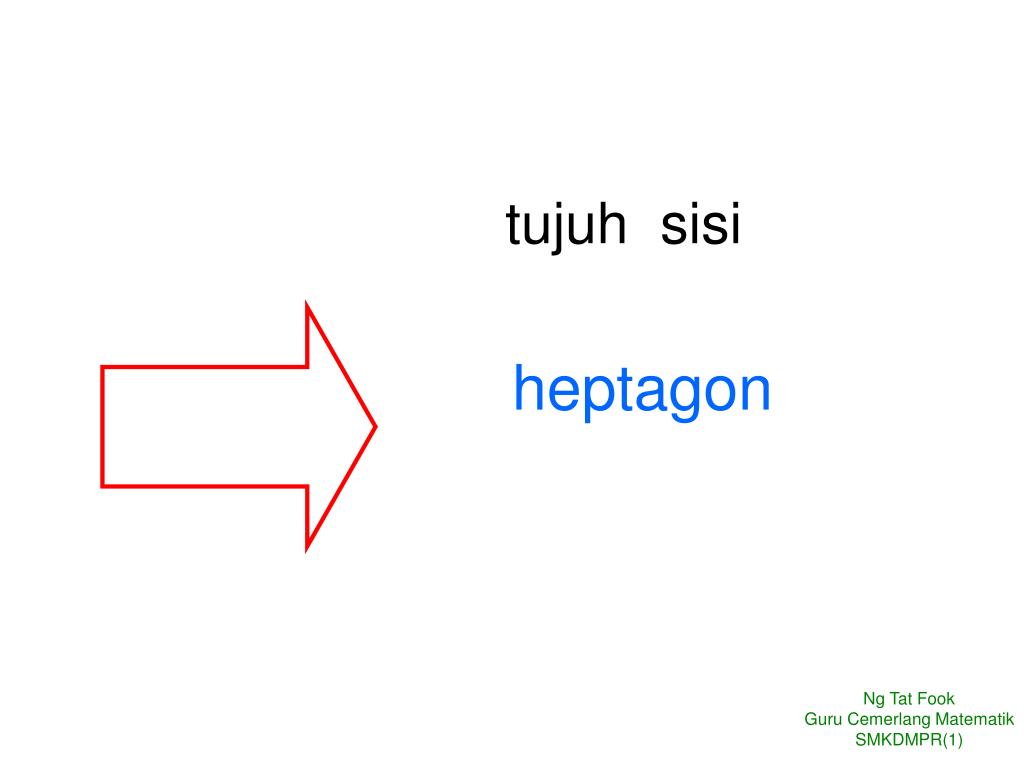 tujuh sisi

heptagon

Ng Tat Fook
Guru Cemerlang Matematik
SMKDMPR(1)